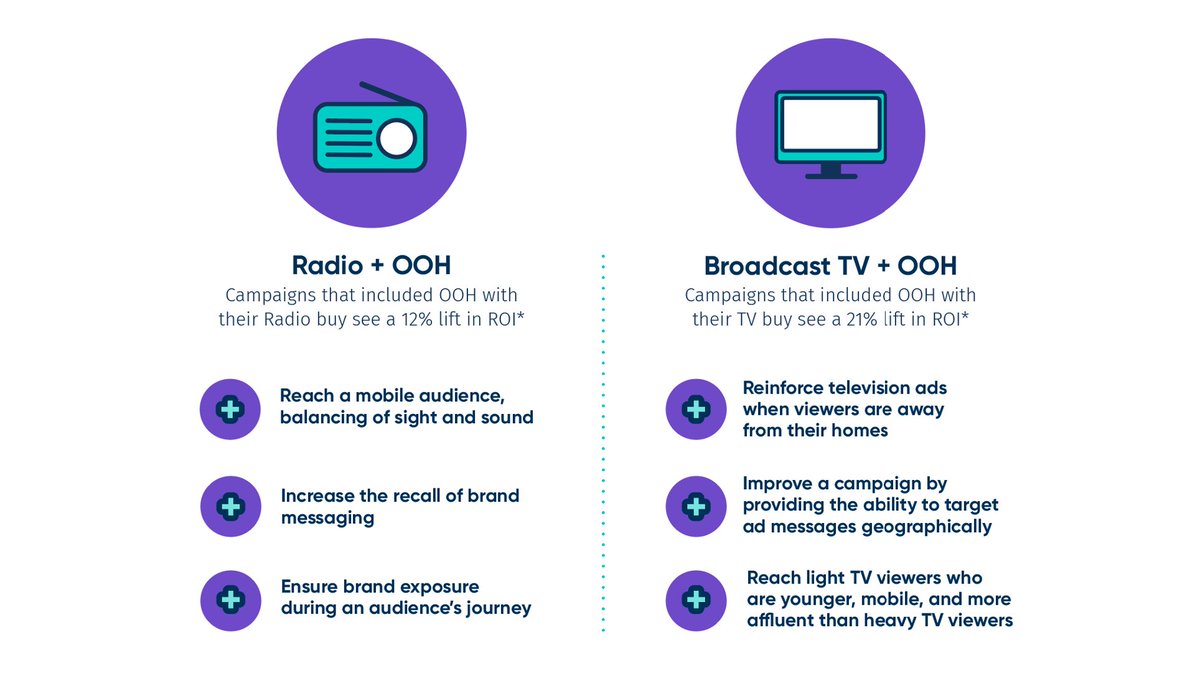 Radio + OOH

Campaigns that included OOH with their Radio buy see a 12% lift in ROI*

Reach a mobile audience, balancing of sight and sound

Increase the recall of brand messaging

Ensure brand exposure during an audience's journey

Broadcast TV + OOH

Campaigns that included OOH with their TV buy see a 21% lift in ROI*

Reinforce television ads when viewers are away from their homes

Improve a campaign by providing the ability to target ad messages geographically

Reach light TV viewers who are younger, mobile, and more affluent than heavy TV viewers